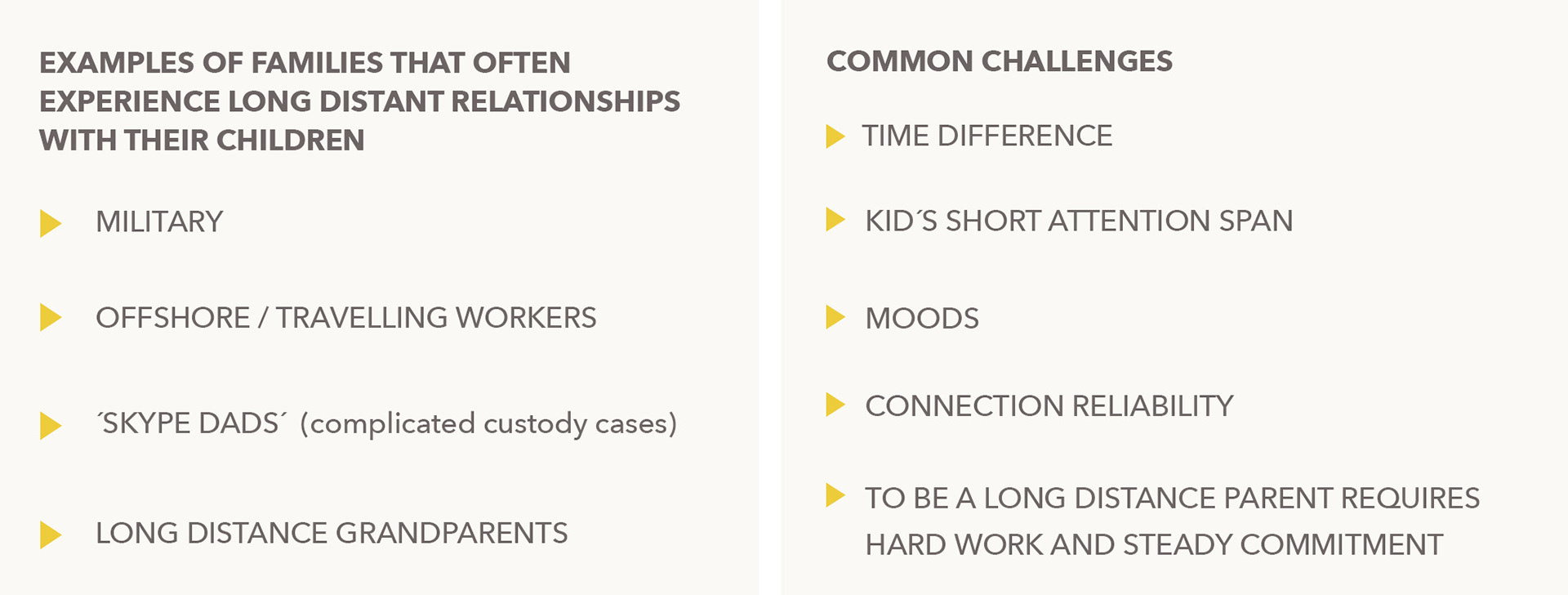 EXAMPLES OF FAMILIES THAT OFTEN EXPERIENCE LONG DISTANT RELATIONSHIPS WITH THEIR CHILDREN

MILITARY

OFFSHORE / TRAVELLING WORKERS

´SKYPE DADS´ (complicated custody cases)

LONG DISTANCE GRANDPARENTS

COMMON CHALLENGES

TIME DIFFERENCE

KID´S SHORT ATTENTION SPAN

MOODS

CONNECTION RELIABILITY

TO BE A LONG DISTANCE PARENT REQUIRES HARD WORK AND STEADY COMMITMENT